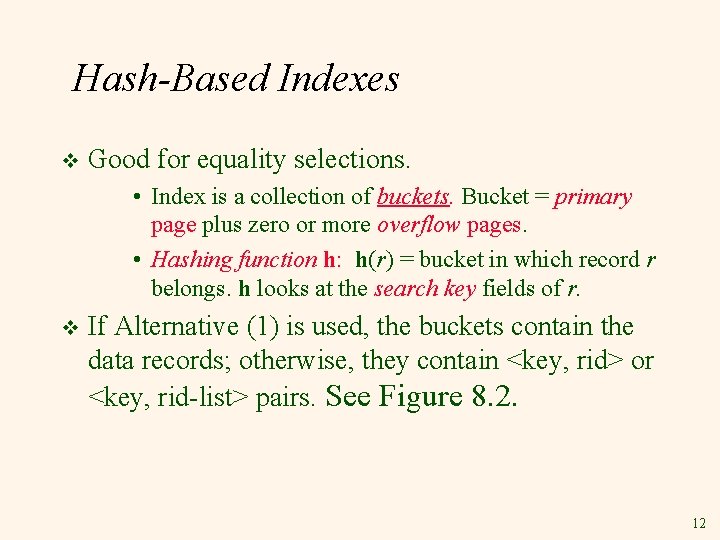 Hash-Based Indexes

❖ Good for equality selections.

• Index is a collection of buckets. Bucket = primary page plus zero or more overflow pages.

• Hashing function h: h(r) = bucket in which record r belongs. h looks at the search key fields of r.

❖ If Alternative (1) is used, the buckets contain the data records; otherwise, they contain <key, rid> or <key, rid-list> pairs. See Figure 8.2.

12